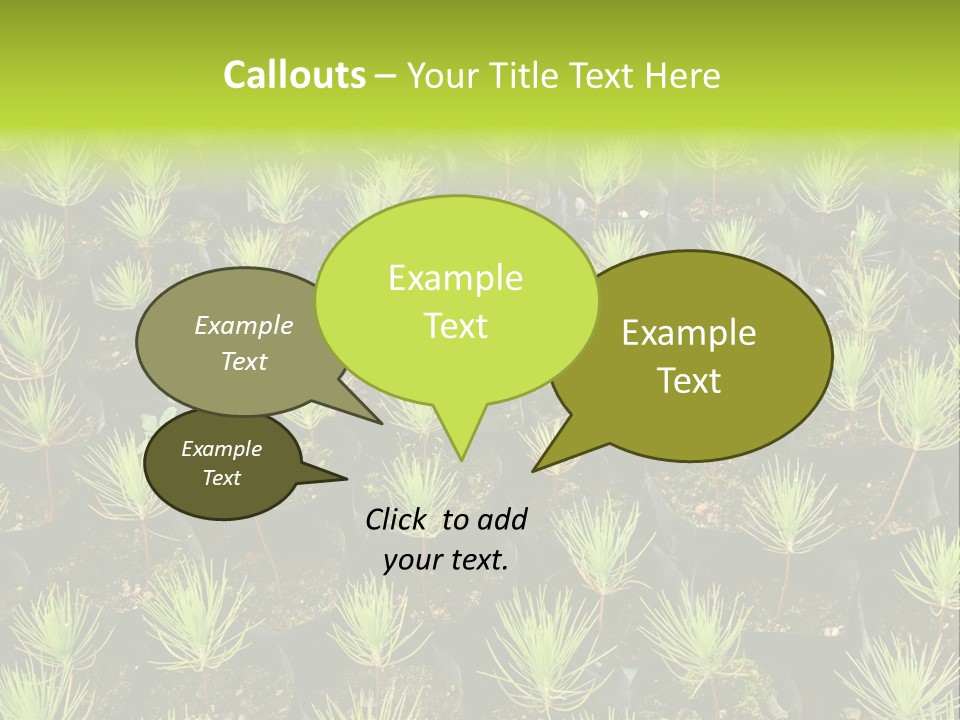 Callouts – Your Title Text Here

Example Text

Example Text

Example Text

Example Text

Click to add your text.